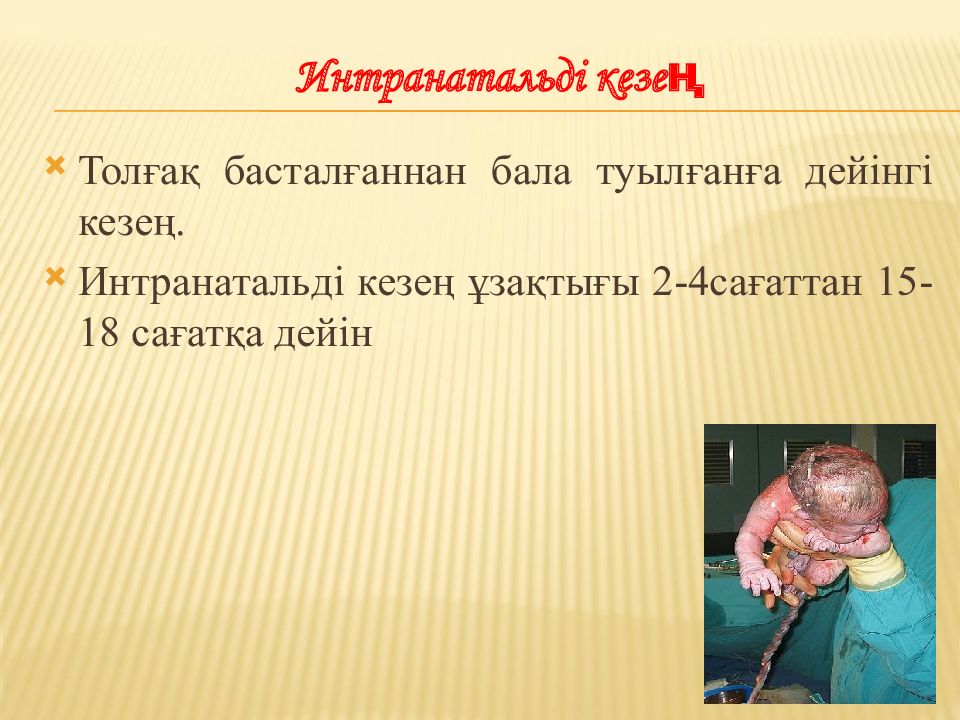 Интранатальді кезең

Толғақ басталғаннан бала туылғанға дейінгі кезең.

Интранатальді кезең ұзақтығы 2-4сағаттан 15-18 сағатқа дейін